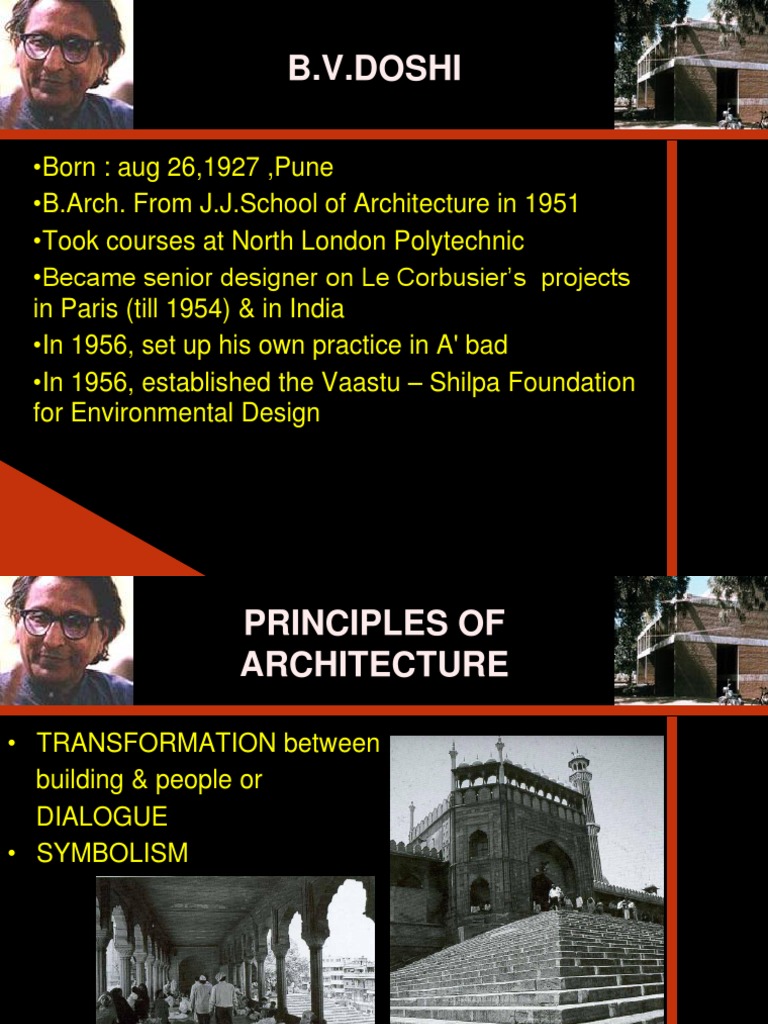 B.V.DOSHI

•Born : aug 26,1927 ,Pune
•B.Arch. From J.J.School of Architecture in 1951
•Took courses at North London Polytechnic
•Became senior designer on Le Corbusier's projects in Paris (till 1954) & in India
•In 1956, set up his own practice in A' bad
•In 1956, established the Vaastu – Shilpa Foundation for Environmental Design

PRINCIPLES OF ARCHITECTURE

• TRANSFORMATION between building & people or DIALOGUE
• SYMBOLISM